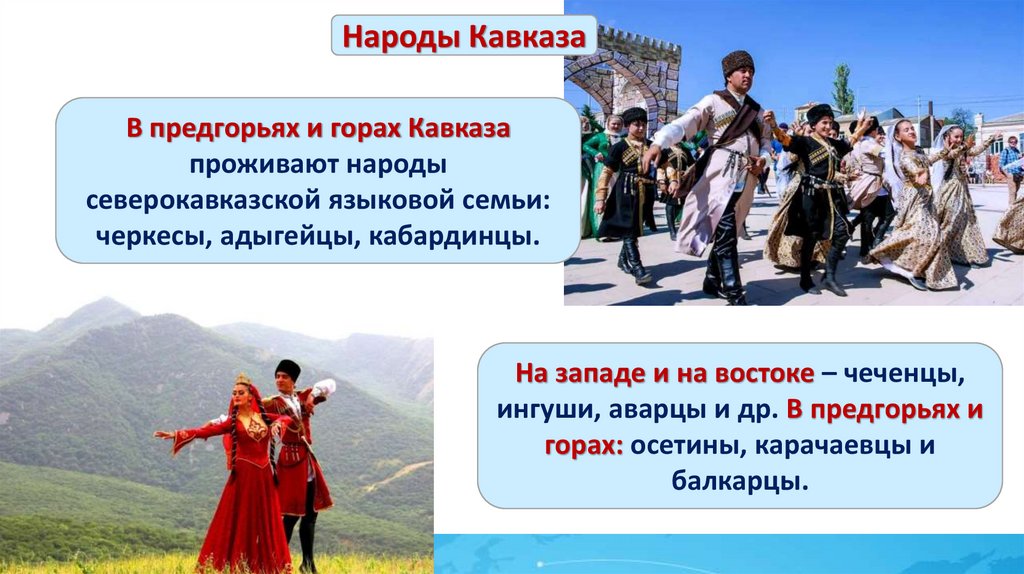 Народы Кавказа

В предгорьях и горах Кавказа проживают народы северокавказской языковой семьи: черкесы, адыгейцы, кабардинцы.

На западе и на востоке – чеченцы, ингуши, аварцы и др. В предгорьях и горах: осетины, карачаевцы и балкарцы.